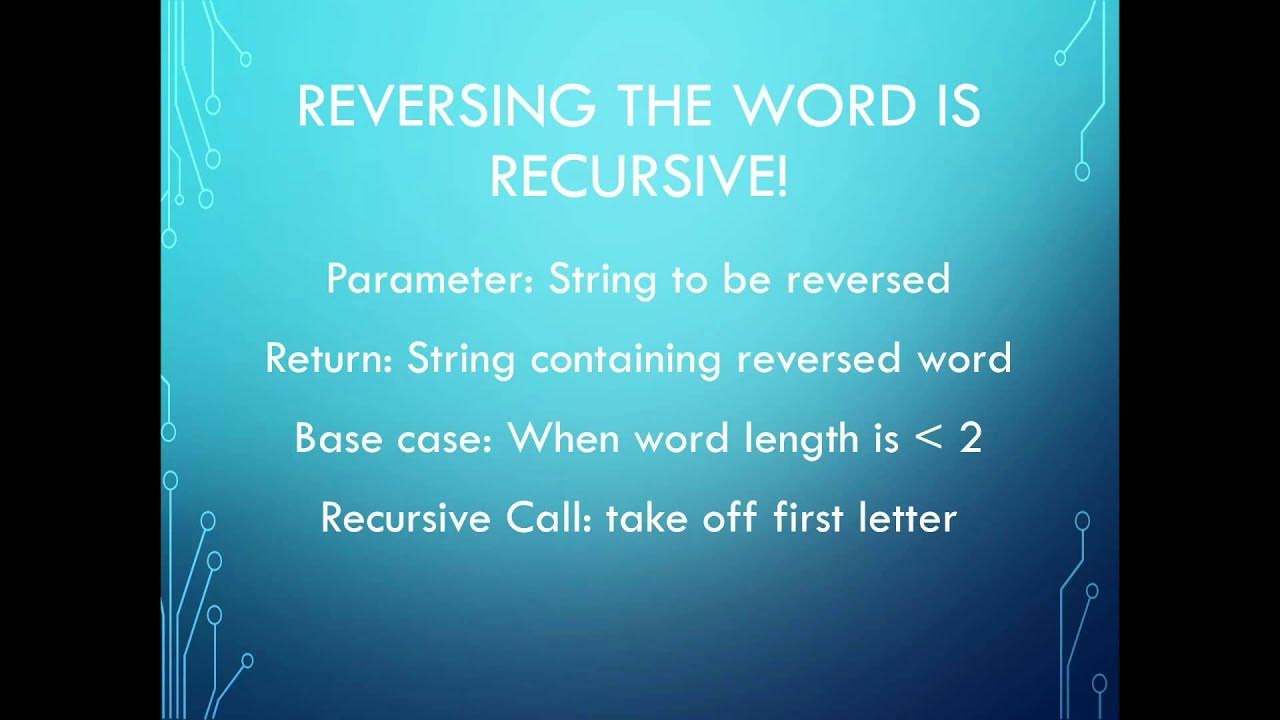 REVERSING THE WORD IS RECURSIVE!

Parameter: String to be reversed

Return: String containing reversed word

Base case: When word length is < 2

Recursive Call: take off first letter